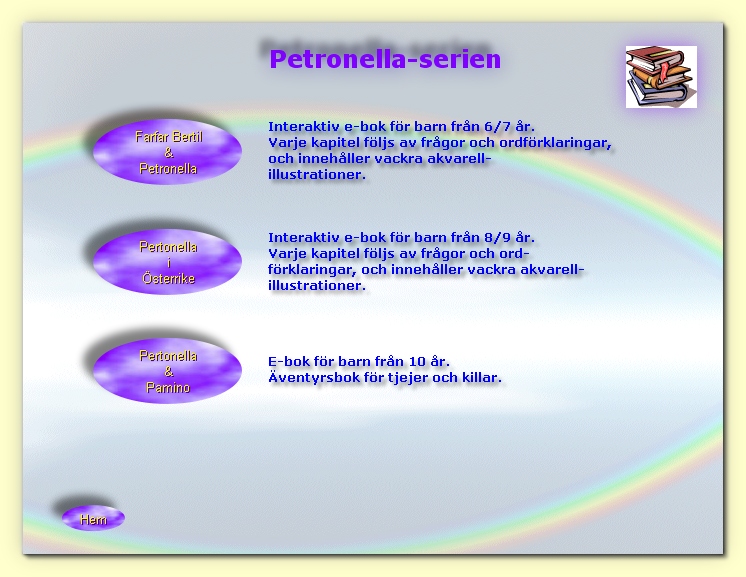 Petronella-serien

Farfar Bertil
&
Petronella

Interaktiv e-bok för barn från 6/7 år.
Varje kapitel följs av frågor och ordförklaringar, och innehåller vackra akvarellillustrationer.

Pertonella
i
Österrike

Interaktiv e-bok för barn från 8/9 år.
Varje kapitel följs av frågor och ordförklaringar, och innehåller vackra akvarellillustrationer.

Pertonella
&
Pamino

E-bok för barn från 10 år.
Äventyrsbok för tjejer och killar.

Hem